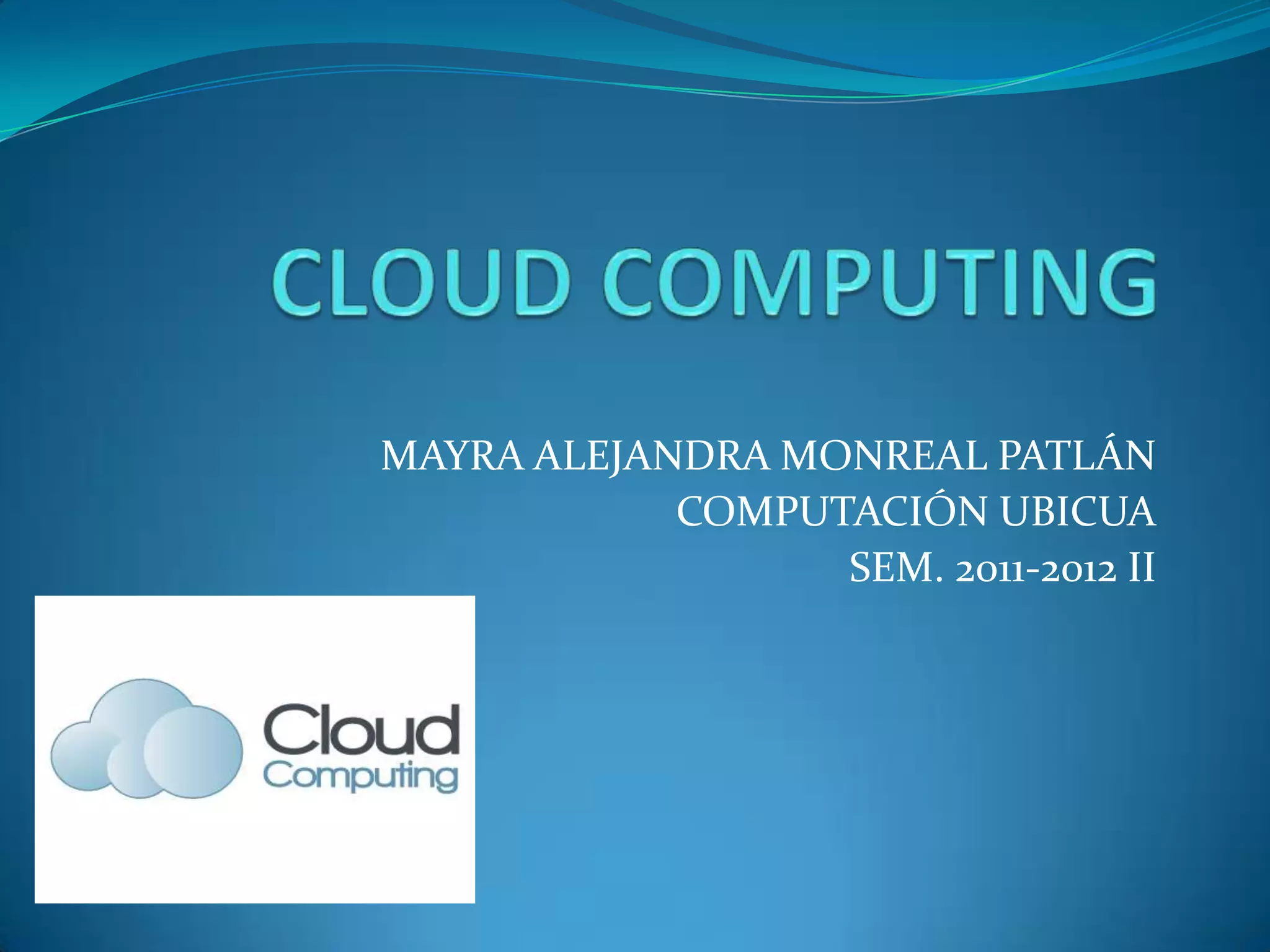 CLOUD COMPUTING

MAYRA ALEJANDRA MONREAL PATLÁN
COMPUTACIÓN UBICUA
SEM. 2011-2012 II

Cloud
Computing